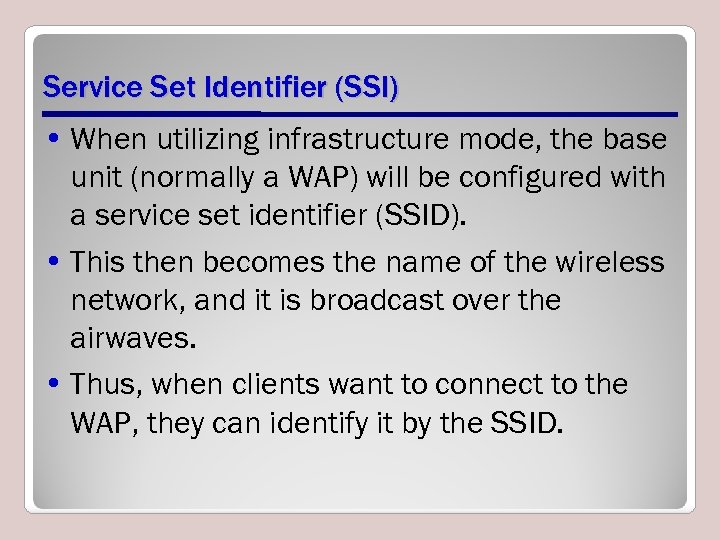 Service Set Identifier (SSI)

• When utilizing infrastructure mode, the base unit (normally a WAP) will be configured with a service set identifier (SSID).

• This then becomes the name of the wireless network, and it is broadcast over the airwaves.

• Thus, when clients want to connect to the WAP, they can identify it by the SSID.